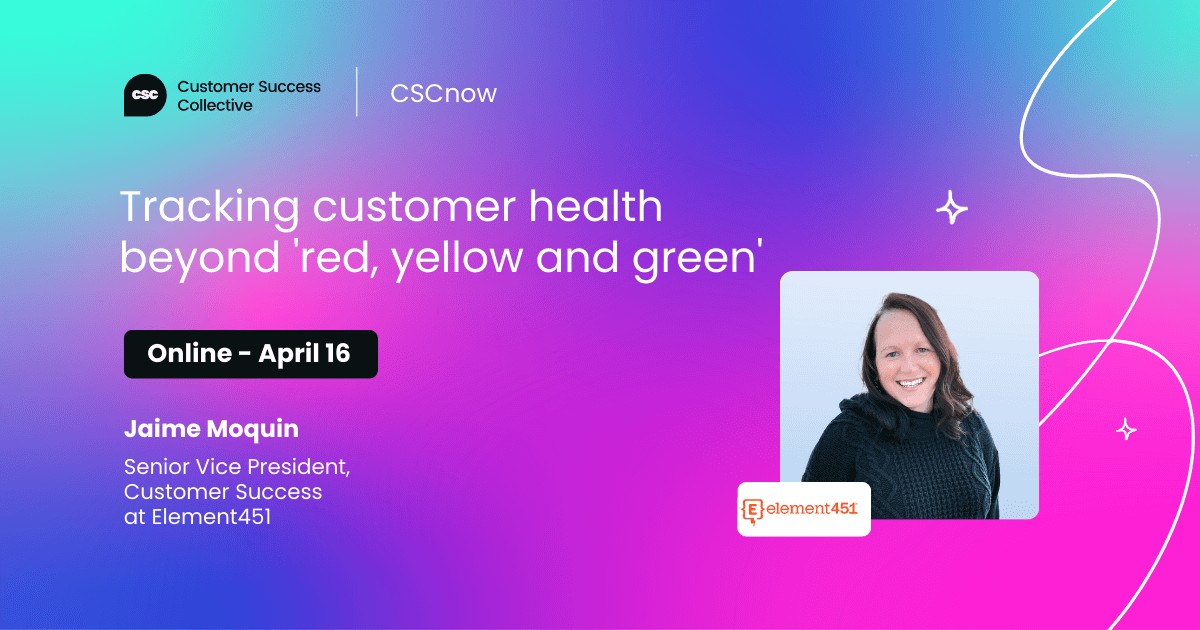 CSC Customer Success Collective

CSCnow

Tracking customer health beyond 'red, yellow and green'

Online - April 16

Jaime Moquin

Senior Vice President, Customer Success at Element451

{E} element451